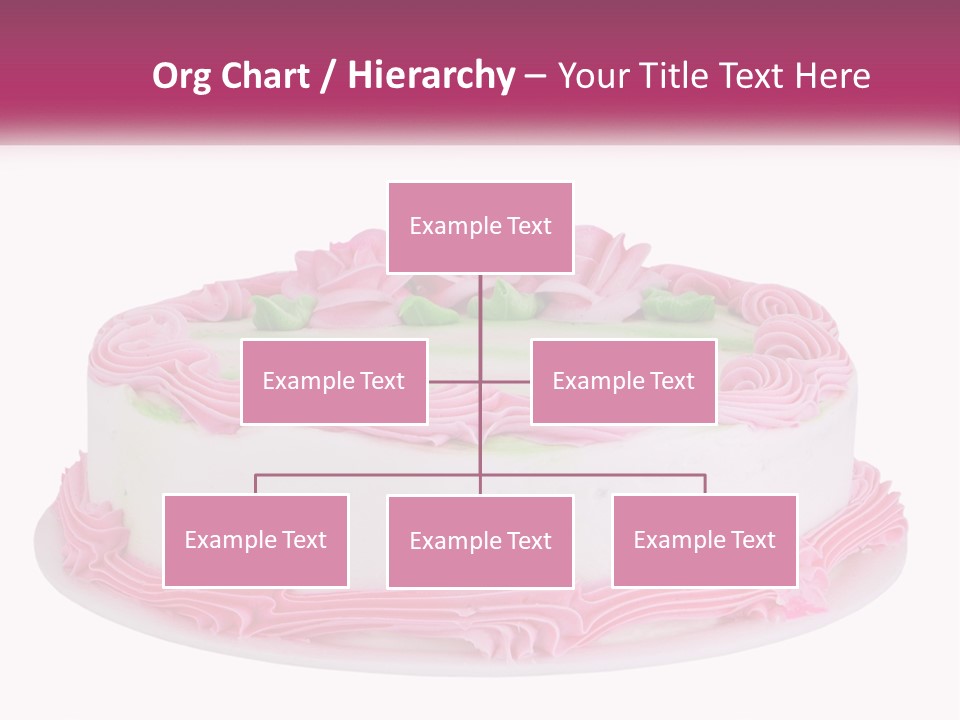 Org Chart / Hierarchy – Your Title Text Here

Example Text

Example Text

Example Text

Example Text

Example Text

Example Text